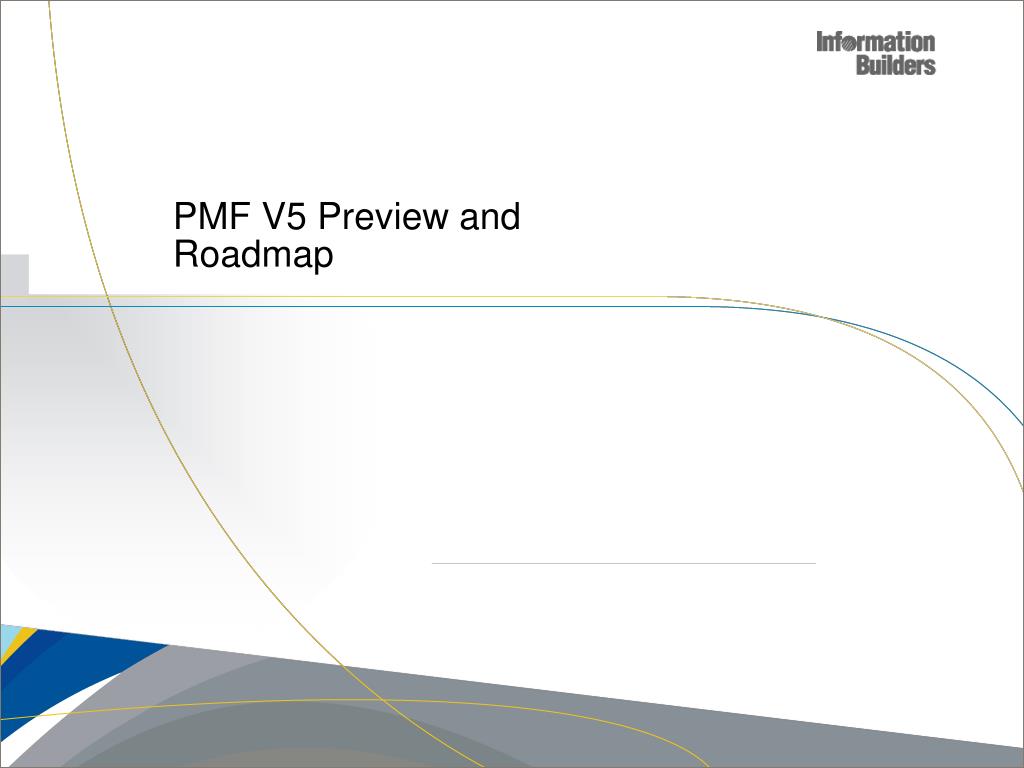 Information Builders

PMF V5 Preview and Roadmap